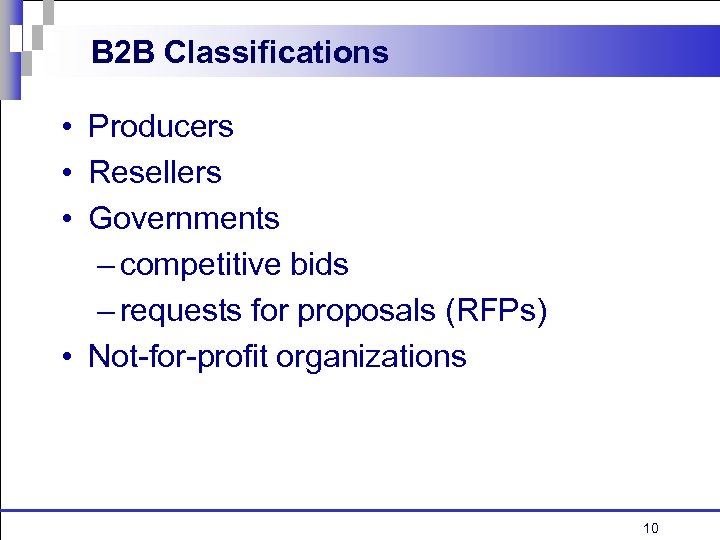 B2B Classifications

• Producers
• Resellers
• Governments
– competitive bids
– requests for proposals (RFPs)
• Not-for-profit organizations

10